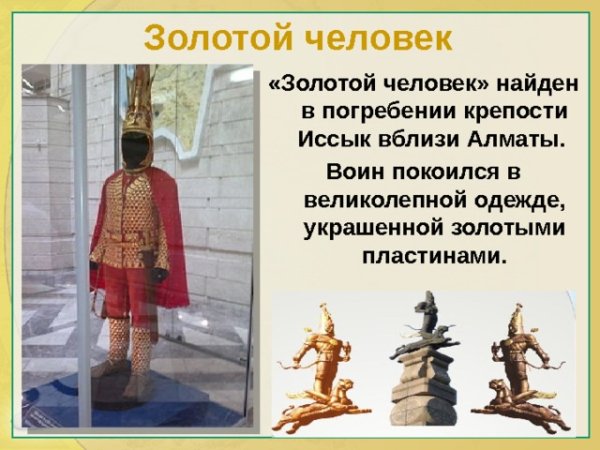 Золотой человек

«Золотой человек» найден в погребении крепости Иссык вблизи Алматы.

Воин покоился в великолепной одежде, украшенной золотыми пластинами.